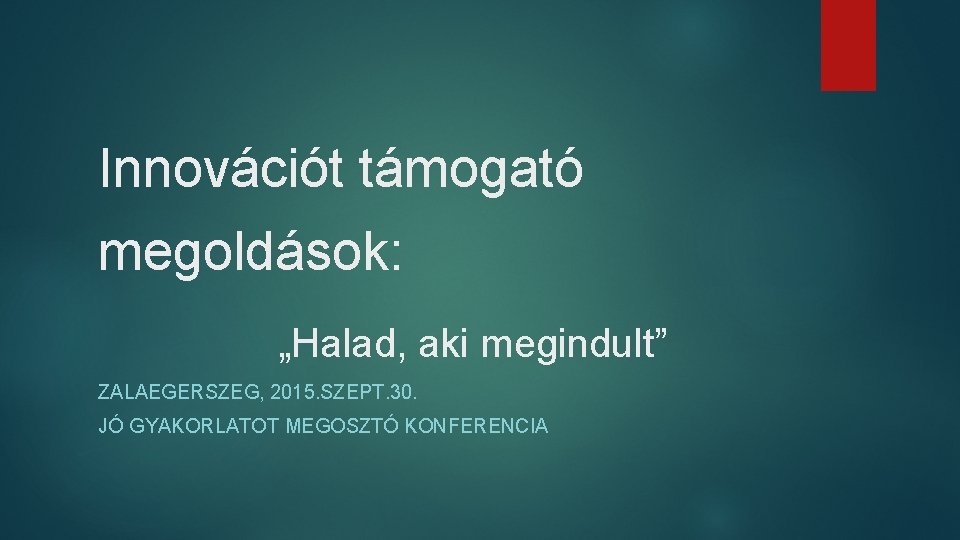 Innovációt támogató megoldások:

„Halad, aki megindult”

ZALAEGERSZEG, 2015.SZEPT.30.

JÓ GYAKORLATOT MEGOSZTÓ KONFERENCIA